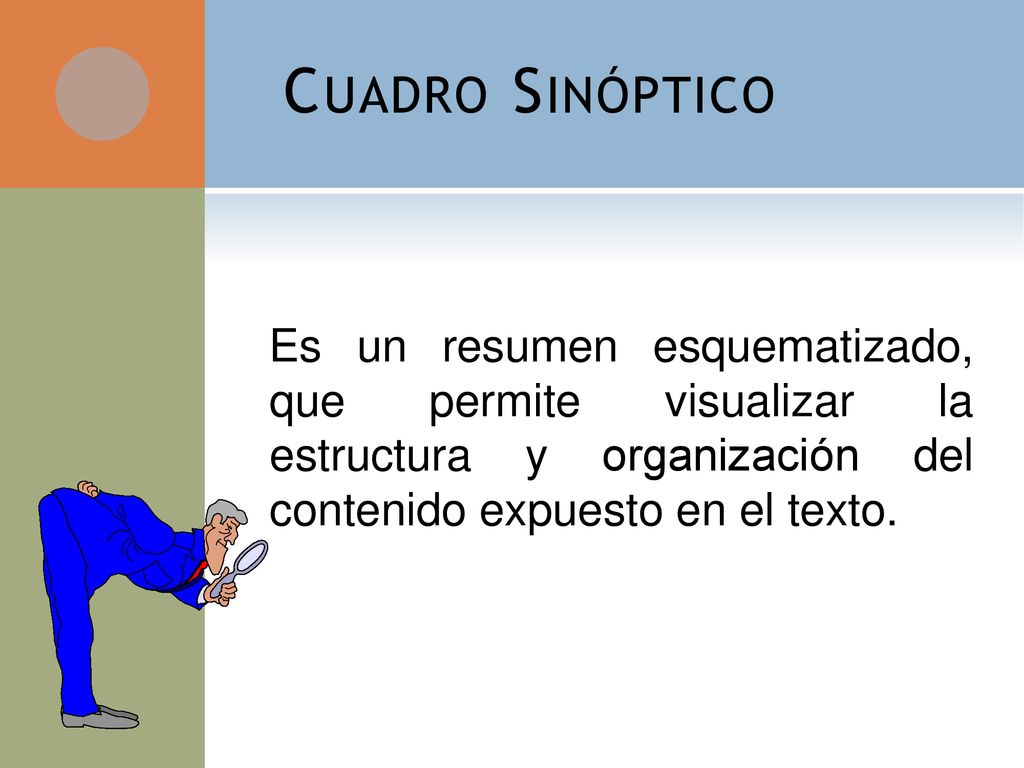 Cuadro Sinóptico

Es un resumen esquematizado, que permite visualizar la estructura y organización del contenido expuesto en el texto.